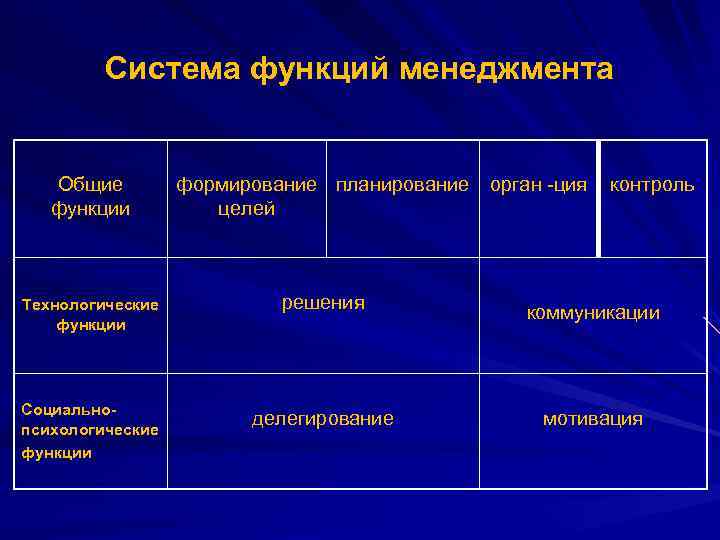 Система функций менеджмента

| Общие функции | формирование целей | планирование | орган -ция | контроль |
|---|---|---|---|---|
| Технологические функции | решения | | коммуникации | |
| Социально-психологические функции | делегирование | | мотивация | |